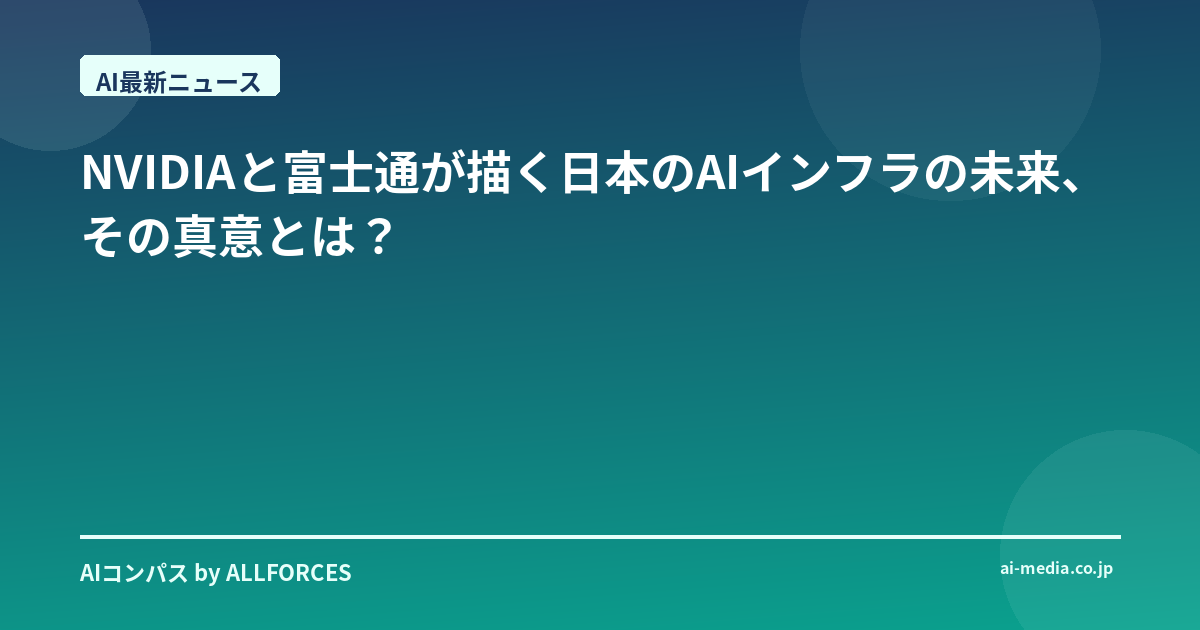 AI最新ニュース

NVIDIAと富士通が描く日本のAIインフラの未来、その真意とは？

AIコンパス by ALLFORCES

ai-media.co.jp